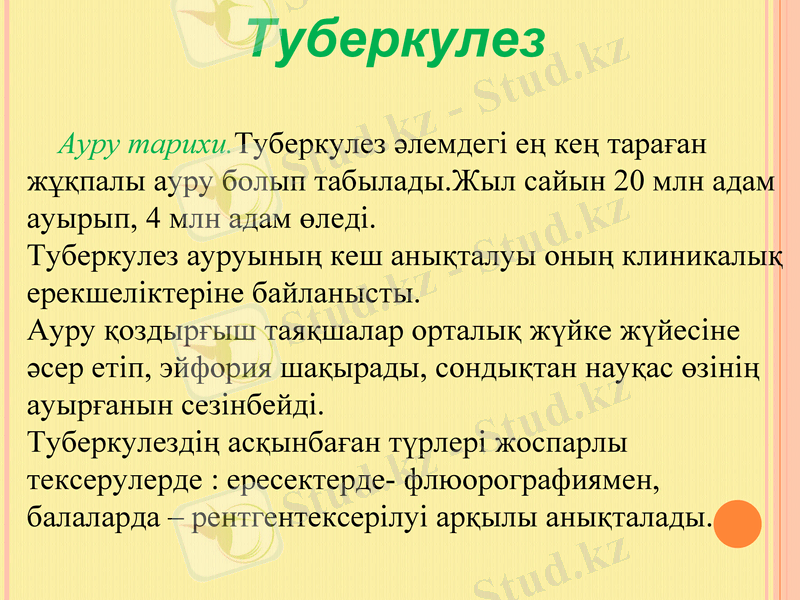 Туберкулез

Ауру тарихи.Туберкулез әлемдегі ең кең тараған жұқпалы ауру болып табылады.Жыл сайын 20 млн адам ауырып, 4 млн адам өледі.
Туберкулез ауруының кеш анықталуы оның клиникалық ерекшеліктеріне байланысты.
Ауру қоздырғыш таяқшалар орталық жүйке жүйесіне әсер етіп, эйфория шақырады, сондықтан науқас өзінің ауырғанын сезінбейді.
Туберкулездің асқынбаған түрлері жоспарлы тексерулерде : ересектерде- флюорографиямен, балаларда – рентгентексерілуі арқылы анықталады.

Stud.kz - Stud.kz